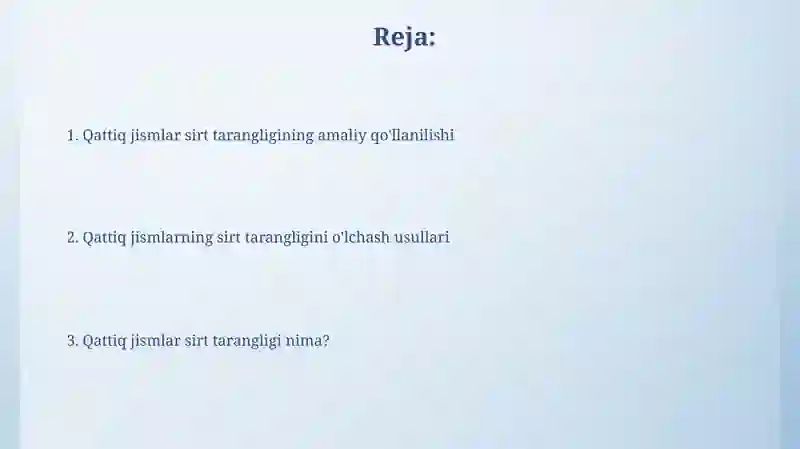 Reja:

1. Qattiq jismlar sirt tarangligining amaliy qo'llanilishi

2. Qattiq jismlarning sirt tarangligini o'lchash usullari

3. Qattiq jismlar sirt tarangligi nima?